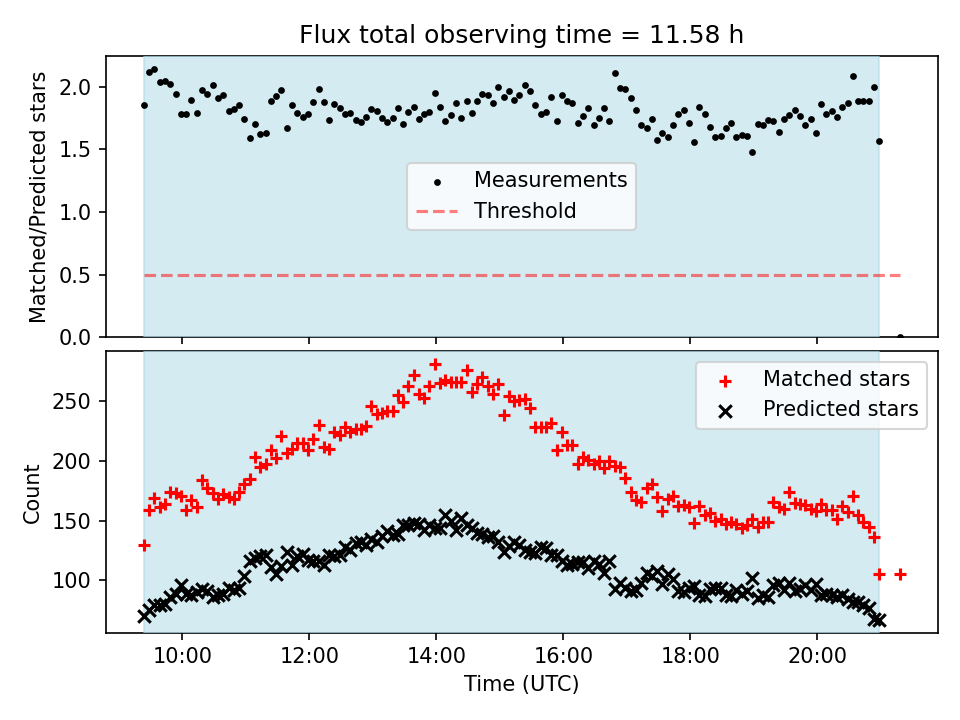 Flux total observing time = 11.58 h

Matched/Predicted stars

2.0
1.5
1.0
0.5
0.0

Measurements
Threshold

Count

250
200
150
100

Matched stars
Predicted stars

10:00
12:00
14:00
16:00
18:00
20:00

Time (UTC)